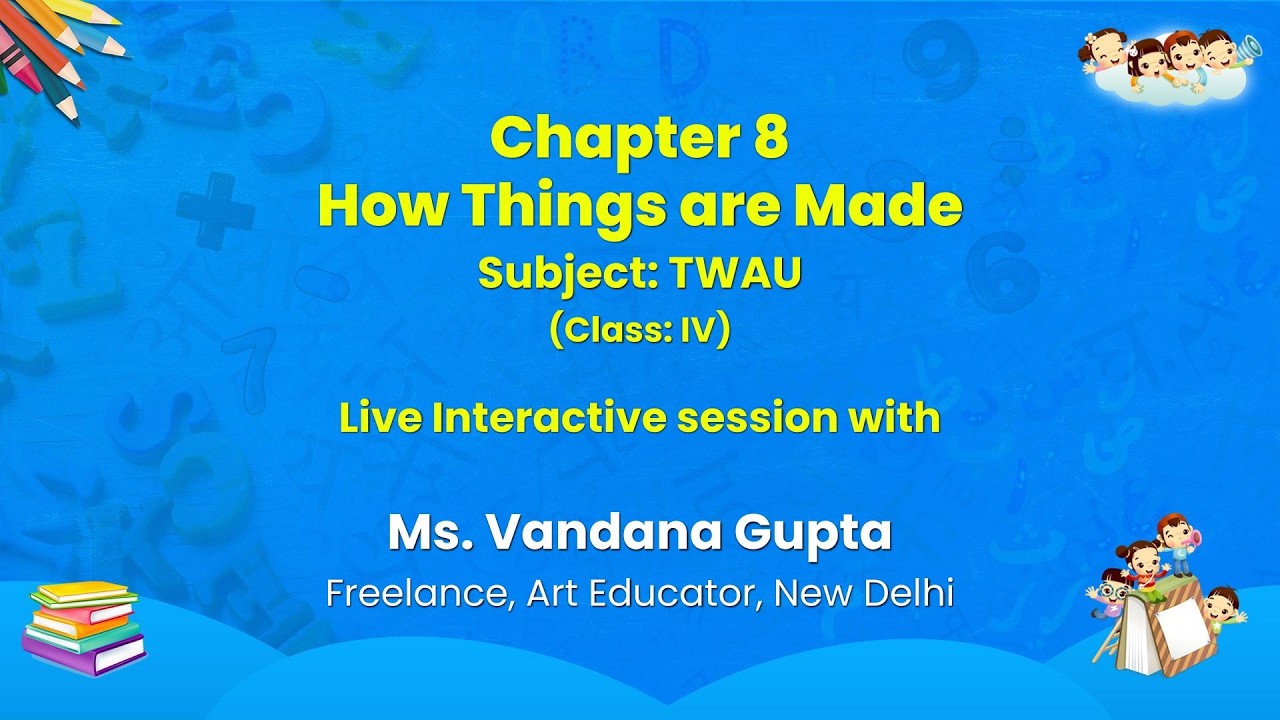 Chapter 8
How Things are Made
Subject: TWAU
(Class: IV)

Live Interactive session with

Ms. Vandana Gupta
Freelance, Art Educator, New Delhi